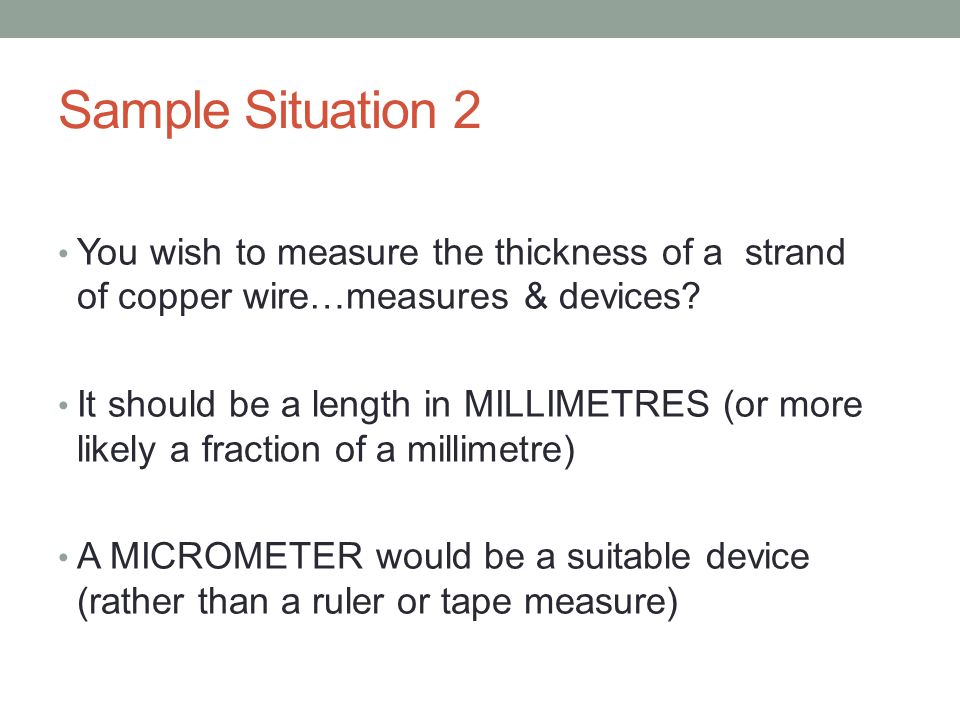 Sample Situation 2

• You wish to measure the thickness of a strand of copper wire…measures & devices?

• It should be a length in MILLIMETRES (or more likely a fraction of a millimetre)

• A MICROMETER would be a suitable device (rather than a ruler or tape measure)